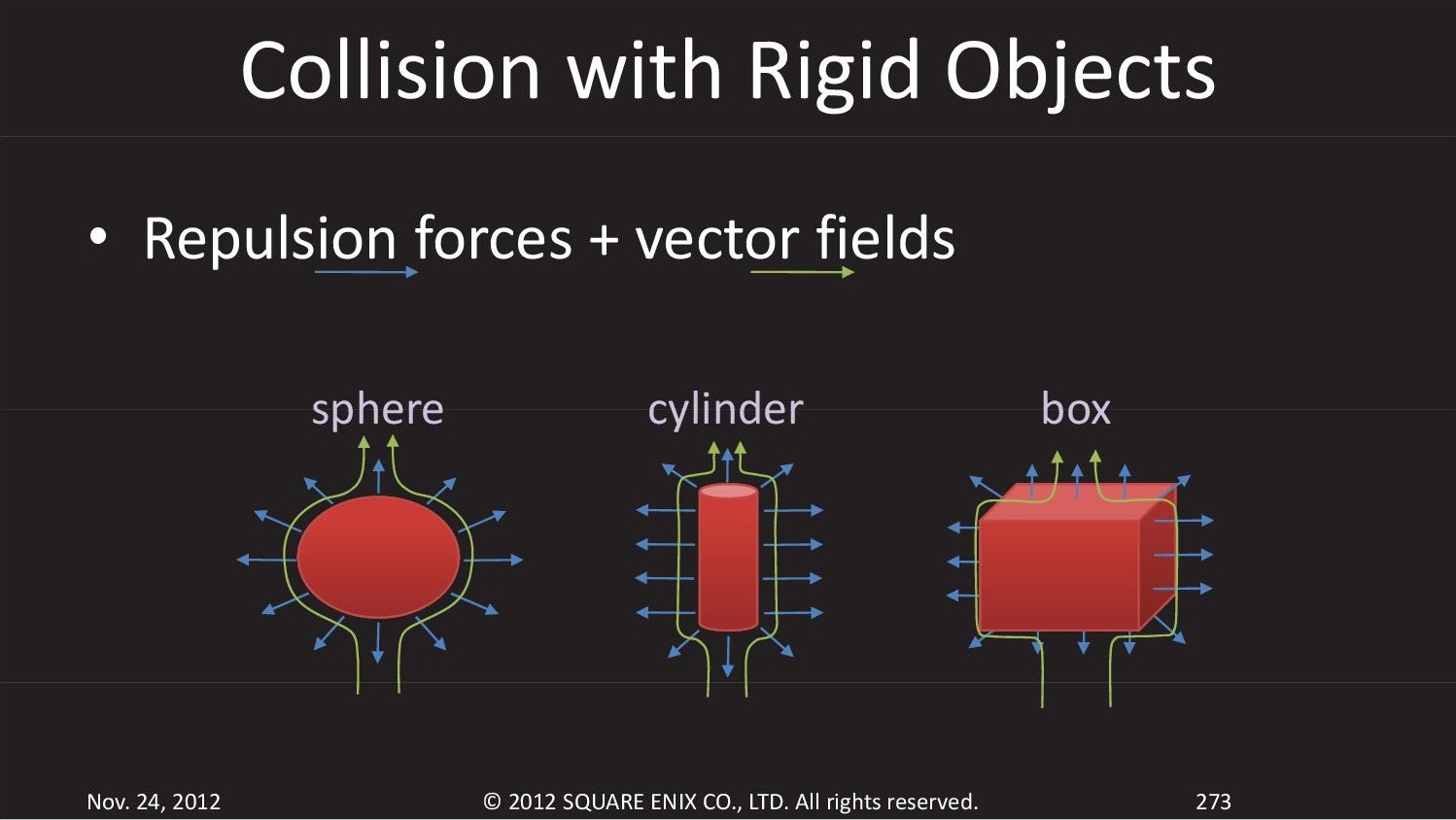 Collision with Rigid Objects

• Repulsion forces + vector fields

sphere

cylinder

box

Nov. 24, 2012

© 2012 SQUARE ENIX CO., LTD. All rights reserved.

273